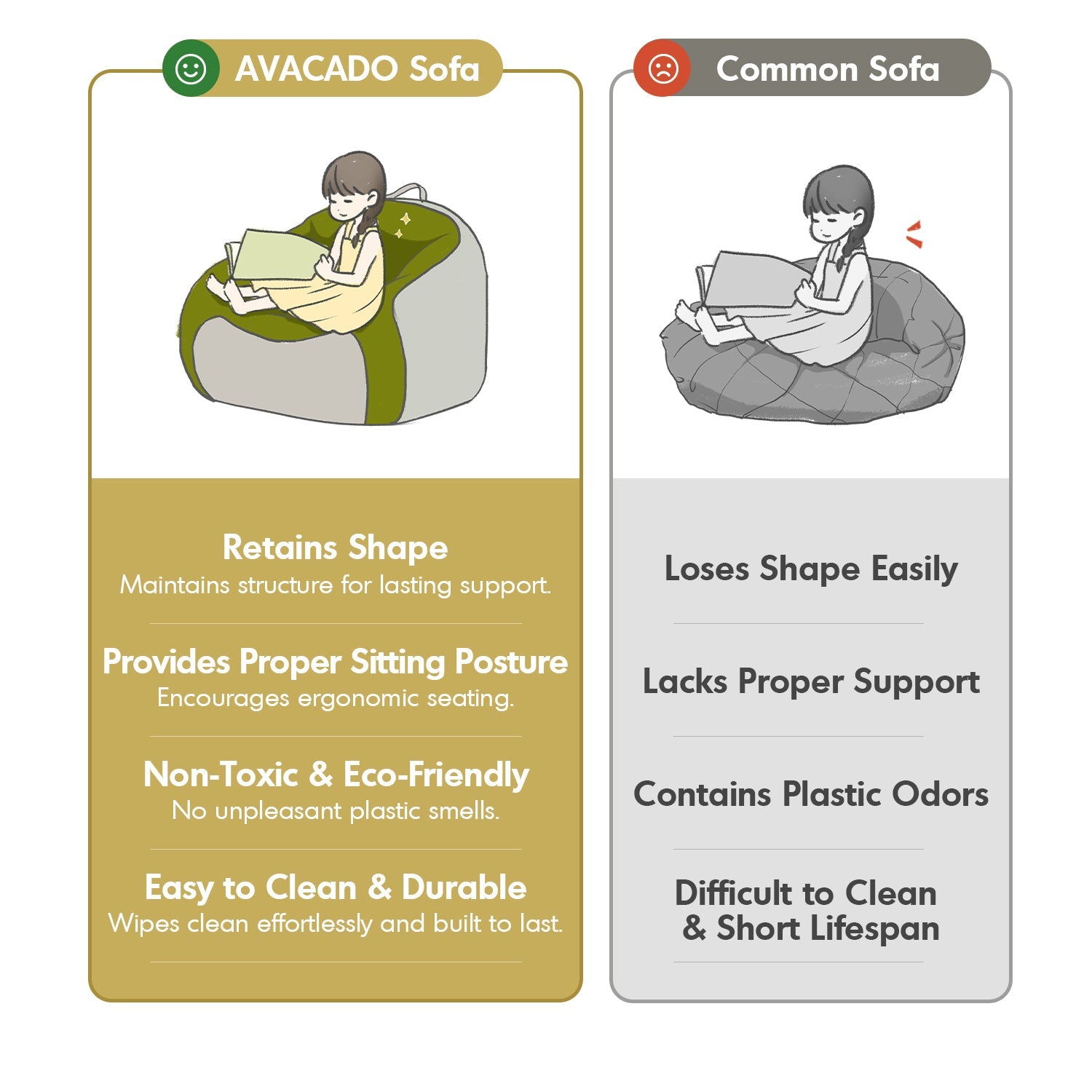 AVACADO Sofa

Retains Shape
Maintains structure for lasting support.

Provides Proper Sitting Posture
Encourages ergonomic seating.

Non-Toxic & Eco-Friendly
No unpleasant plastic smells.

Easy to Clean & Durable
Wipes clean effortlessly and built to last.

Common Sofa

Loses Shape Easily

Lacks Proper Support

Contains Plastic Odors

Difficult to Clean & Short Lifespan